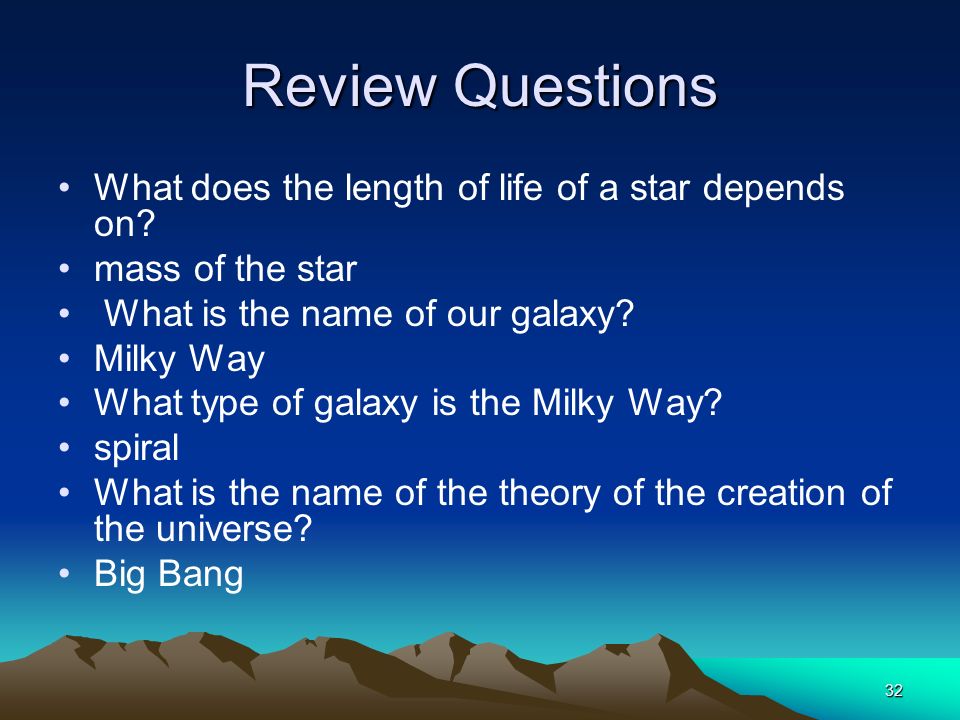 Review Questions

• What does the length of life of a star depends on?
• mass of the star
• What is the name of our galaxy?
• Milky Way
• What type of galaxy is the Milky Way?
• spiral
• What is the name of the theory of the creation of the universe?
• Big Bang

32